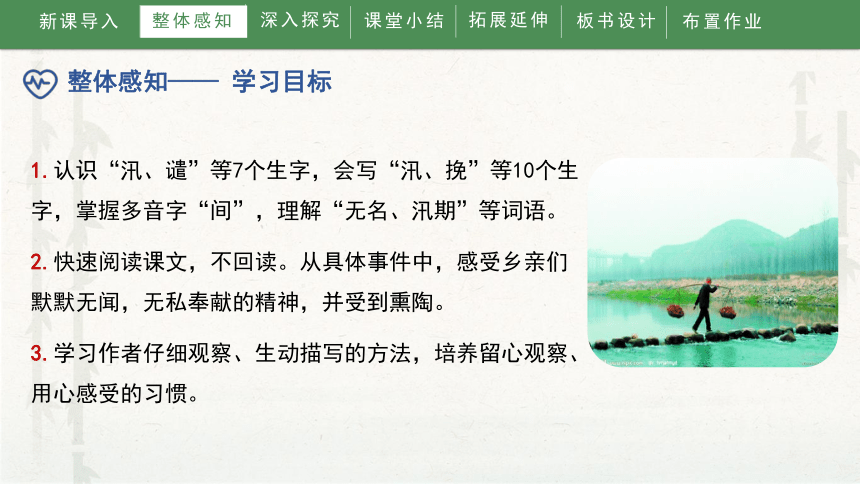 新课导入 整体感知 深入探究 课堂小结 拓展延伸 板书设计 布置作业

整体感知—— 学习目标

1. 认识“汛、谴”等7个生字，会写“汛、挽”等10个生字，掌握多音字“间”，理解“无名、汛期”等词语。

2. 快速阅读课文，不回读。从具体事件中，感受乡亲们默默无闻，无私奉献的精神，并受到熏陶。

3. 学习作者仔细观察、生动描写的方法，培养留心观察、用心感受的习惯。